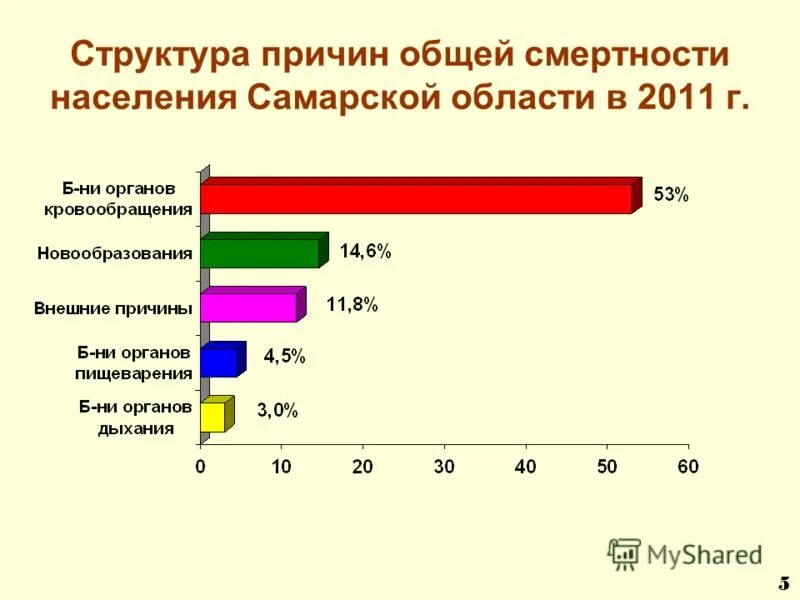 Структура причин общей смертности населения Самарской области в 2011 г.

Б-ни органов кровообращения
53%
Новообразования
14,6%
Внешние причины
11,8%
Б-ни органов пищеварения
4,5%
Б-ни органов дыхания
3,0%

0 10 20 30 40 50 60

MyShared

5